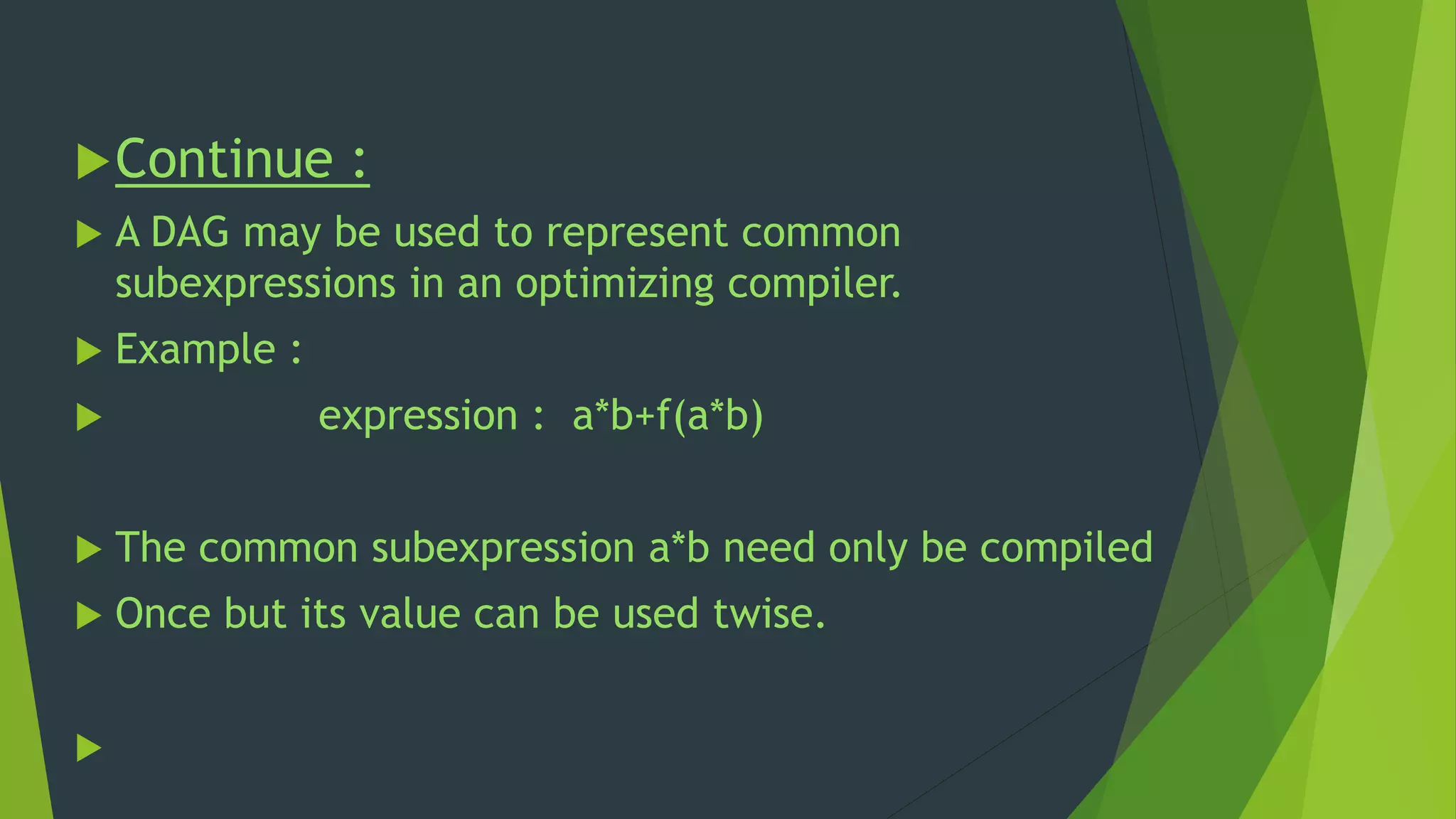 Continue :

A DAG may be used to represent common subexpressions in an optimizing compiler.

Example :

expression : a*b+f(a*b)

The common subexpression a*b need only be compiled

Once but its value can be used twise.